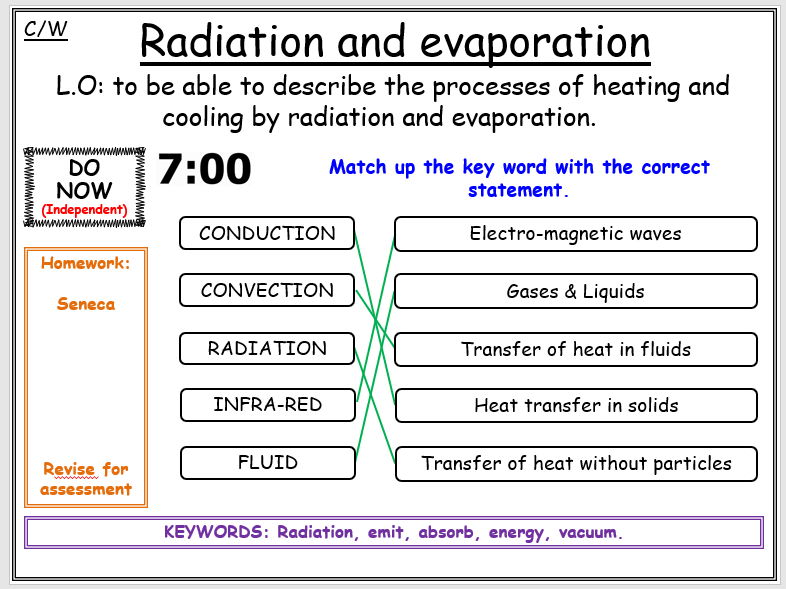 C/W

Radiation and evaporation

L.O: to be able to describe the processes of heating and cooling by radiation and evaporation.

DO NOW
(Independent)

7:00

Match up the key word with the correct statement.

Homework:

Seneca

Revise for assessment

CONDUCTION

CONVECTION

RADIATION

INFRA-RED

FLUID

Electro-magnetic waves

Gases & Liquids

Transfer of heat in fluids

Heat transfer in solids

Transfer of heat without particles

KEYWORDS: Radiation, emit, absorb, energy, vacuum.